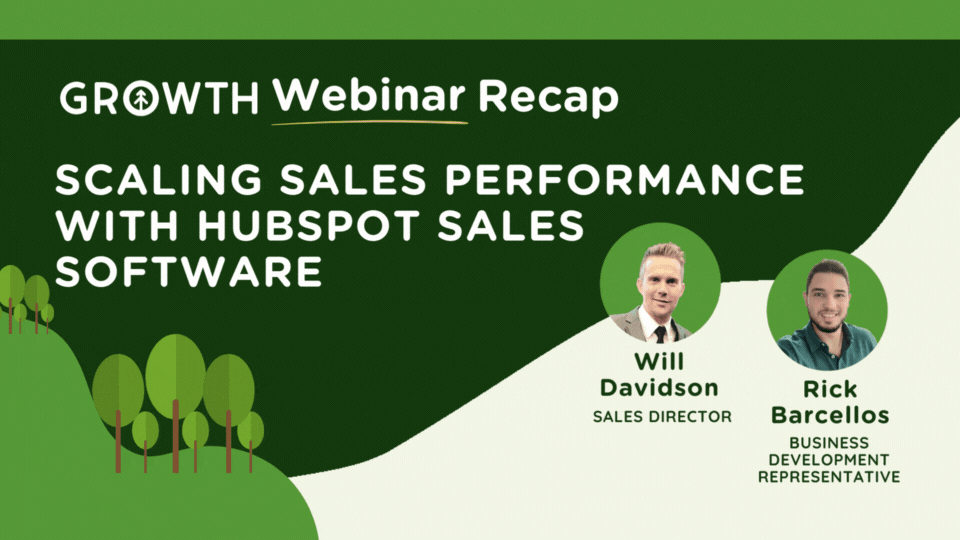 GROWTH Webinar Recap

SCALING SALES PERFORMANCE WITH HUBSPOT SALES SOFTWARE

Will Davidson
SALES DIRECTOR

Rick Barcellos
BUSINESS DEVELOPMENT REPRESENTATIVE